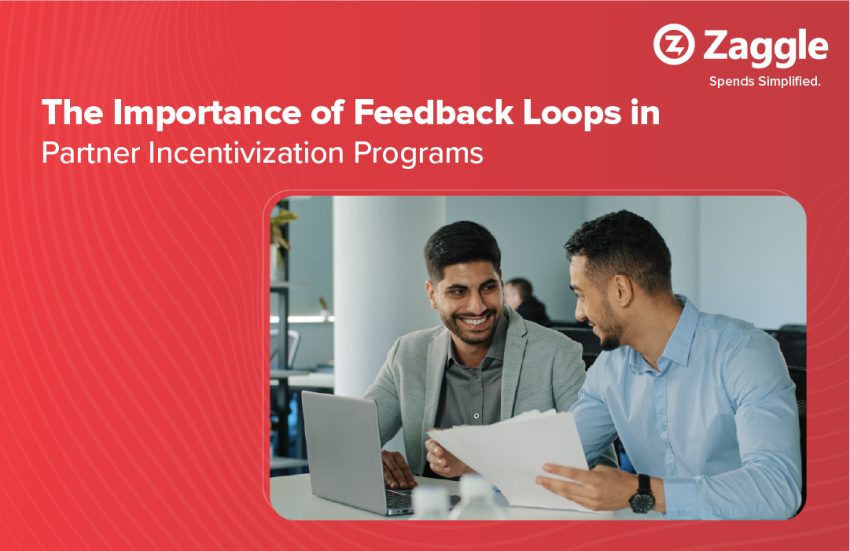 Zaggle
Spends Simplified.

The Importance of Feedback Loops in
Partner Incentivization Programs